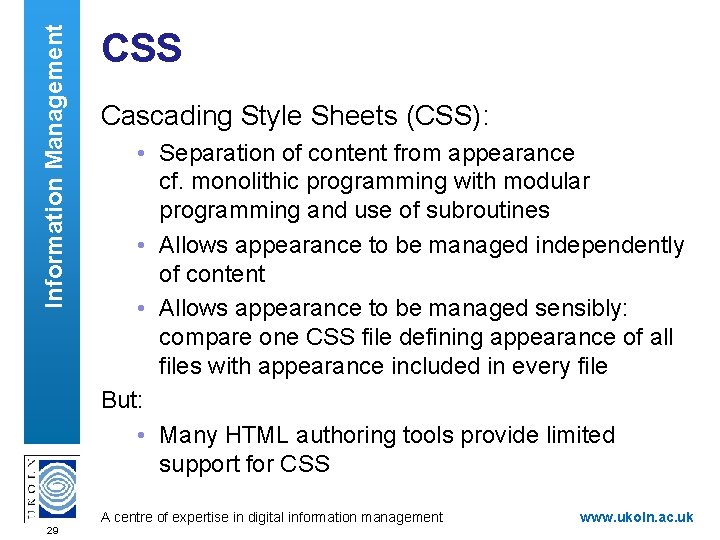 Information Management

CSS

Cascading Style Sheets (CSS):

• Separation of content from appearance cf. monolithic programming with modular programming and use of subroutines

• Allows appearance to be managed independently of content

• Allows appearance to be managed sensibly: compare one CSS file defining appearance of all files with appearance included in every file

But:

• Many HTML authoring tools provide limited support for CSS

UKOLN

29

A centre of expertise in digital information management

www.ukoln.ac.uk